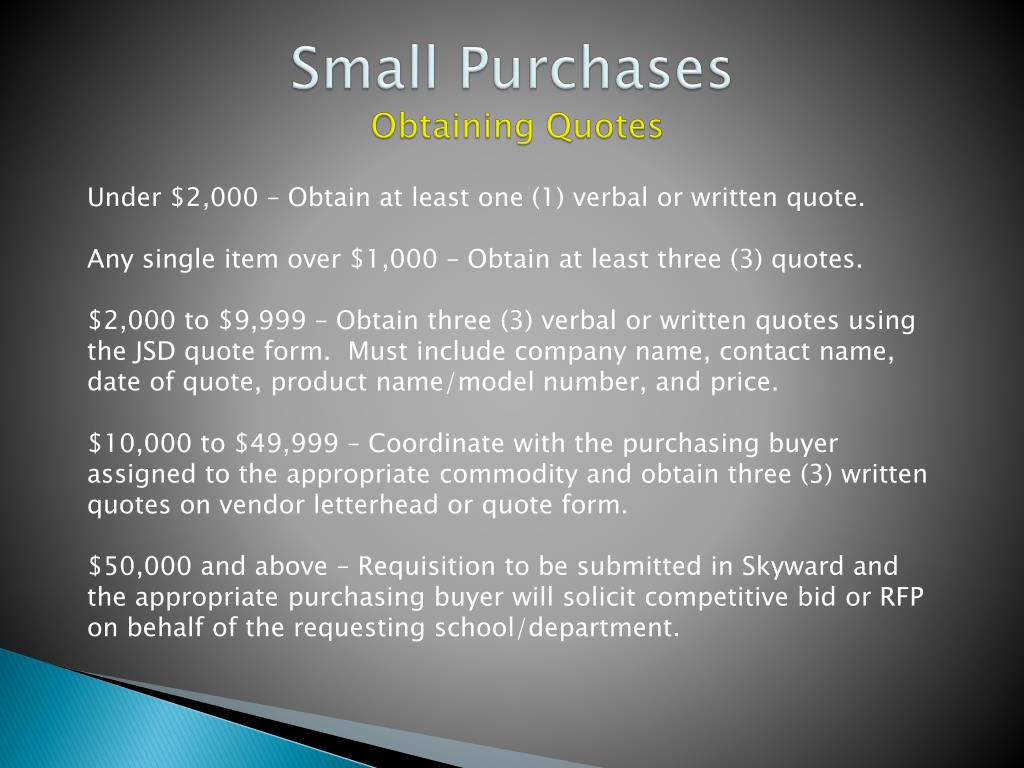 Small Purchases
Obtaining Quotes

Under \$2,000 – Obtain at least one (1) verbal or written quote.

Any single item over \$1,000 – Obtain at least three (3) quotes.

\$2,000 to \$9,999 – Obtain three (3) verbal or written quotes using the JSD quote form. Must include company name, contact name, date of quote, product name/model number, and price.

\$10,000 to \$49,999 – Coordinate with the purchasing buyer assigned to the appropriate commodity and obtain three (3) written quotes on vendor letterhead or quote form.

\$50,000 and above – Requisition to be submitted in Skyward and the appropriate purchasing buyer will solicit competitive bid or RFP on behalf of the requesting school/department.